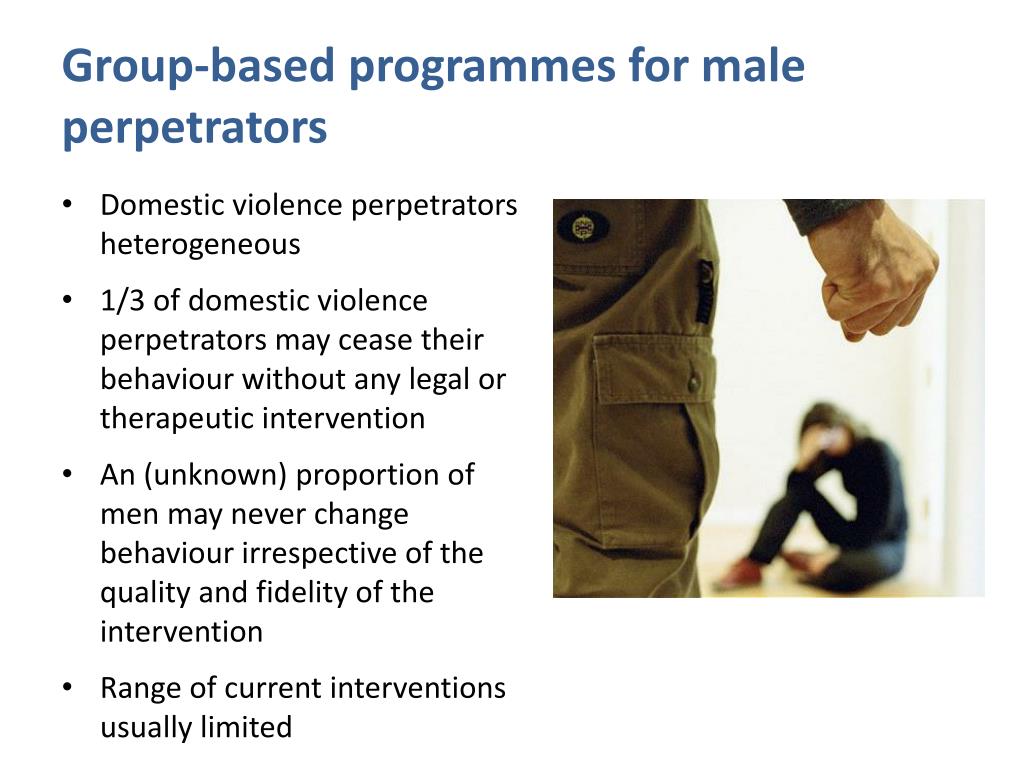 Group-based programmes for male perpetrators

• Domestic violence perpetrators heterogeneous

• 1/3 of domestic violence perpetrators may cease their behaviour without any legal or therapeutic intervention

• An (unknown) proportion of men may never change behaviour irrespective of the quality and fidelity of the intervention

• Range of current interventions usually limited